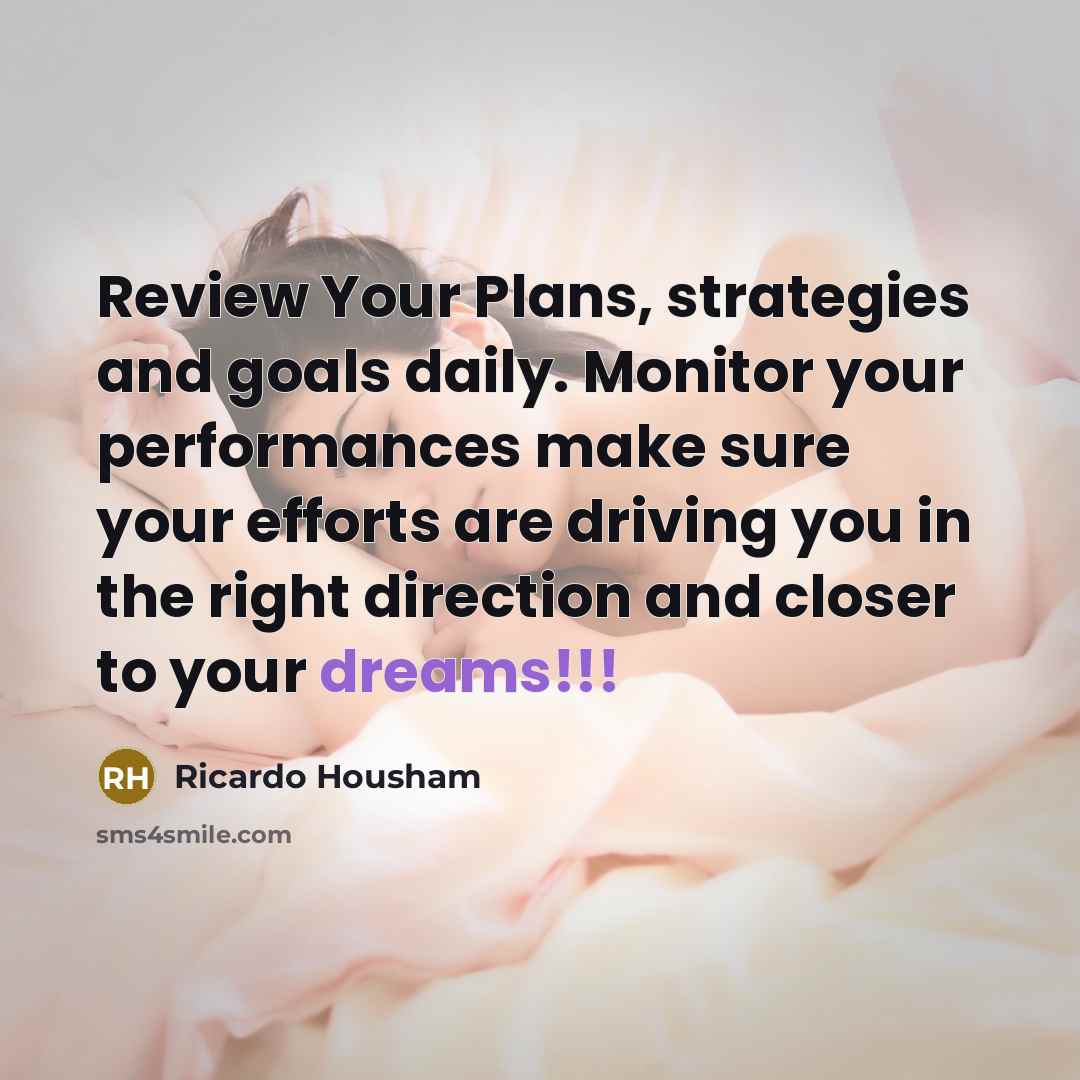 Review Your Plans, strategies and goals daily. Monitor your performances make sure your efforts are driving you in the right direction and closer to your dreams!!!

RH Ricardo Housham

sms4smile.com